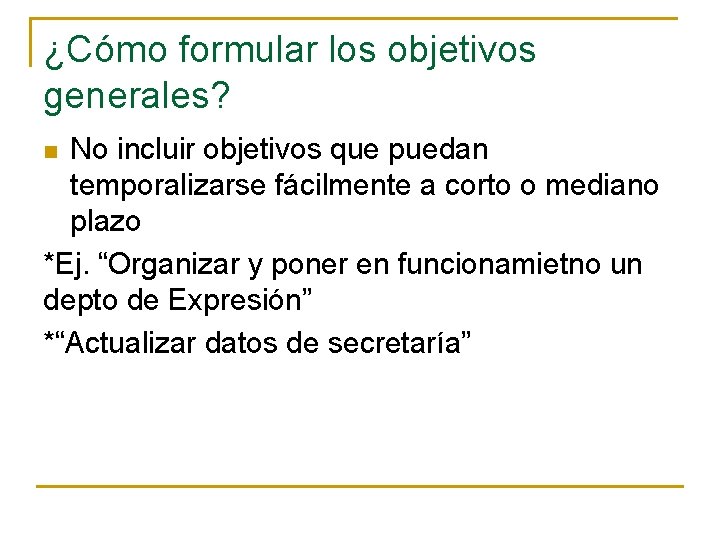 ¿Cómo formular los objetivos generales?

No incluir objetivos que puedan temporalizarse fácilmente a corto o mediano plazo

*Ej. “Organizar y poner en funcionamietno un depto de Expresión”

*“Actualizar datos de secretaría”